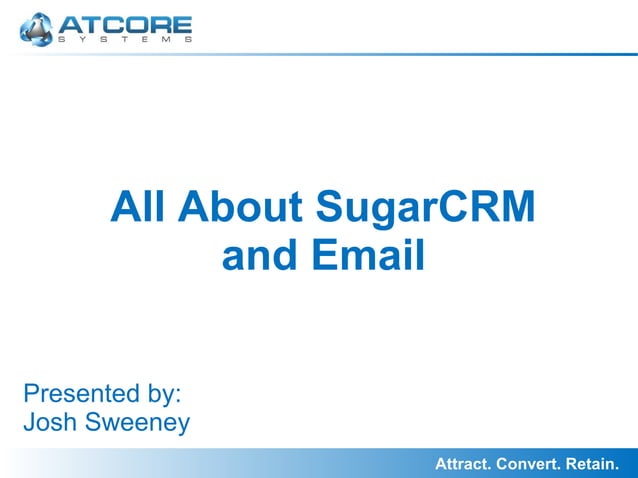 ATCORE
SYSTEMS

All About SugarCRM and Email

Presented by:
Josh Sweeney

Attract. Convert. Retain.